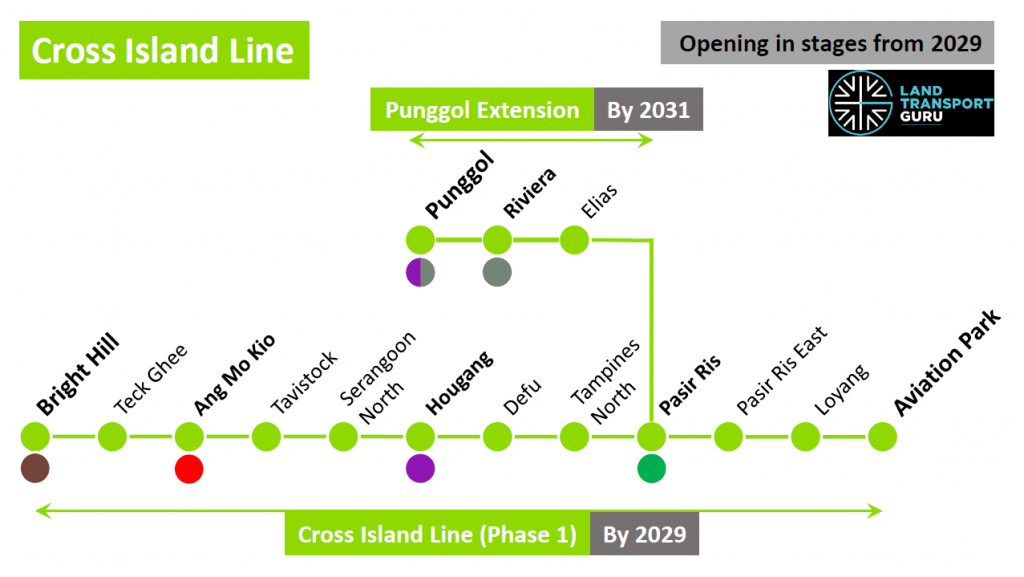 Cross Island Line

Opening in stages from 2029

LAND TRANSPORT GURU

Punggol Extension By 2031

Punggol

Riviera

Elias

Bright Hill

Teck Ghee

Ang Mo Kio

Tavistock

Serangoon North

Hougang

Defu

Tampines North

Pasir Ris

Pasir Ris East

Loyang

Aviation Park

Cross Island Line (Phase 1) By 2029